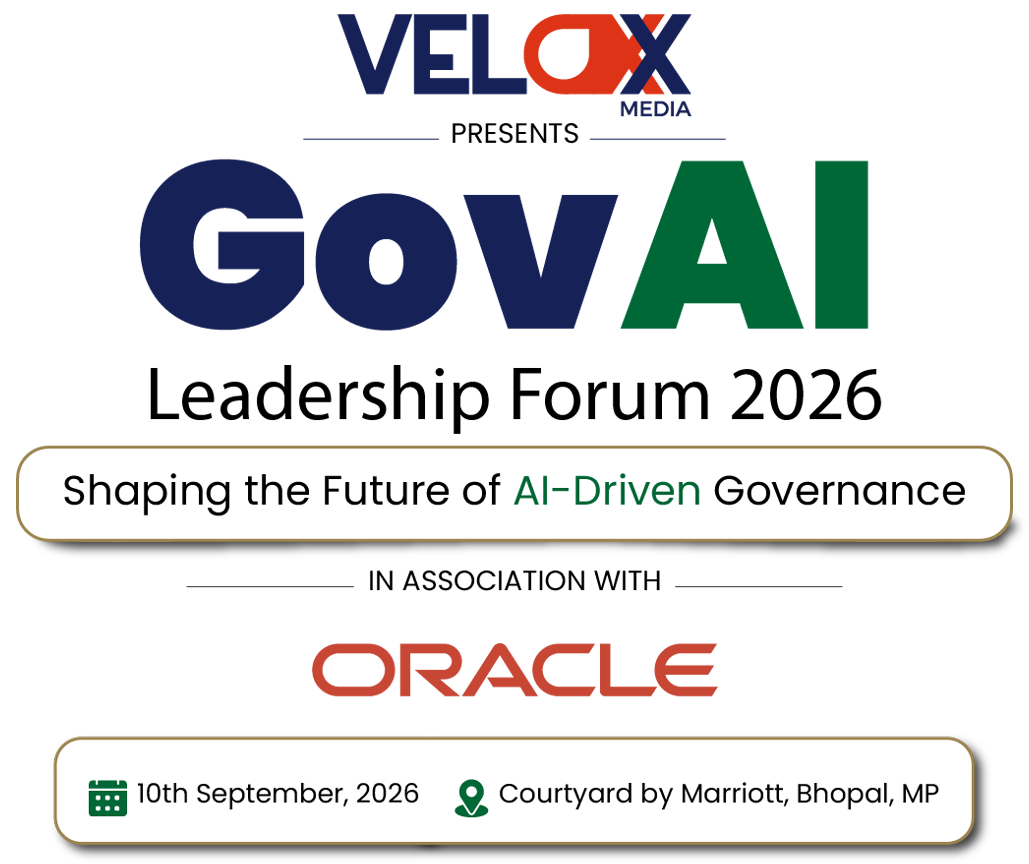 VELOX
MEDIA

PRESENTS

GovAI
Leadership Forum 2026

Shaping the Future of AI-Driven Governance

IN ASSOCIATION WITH

ORACLE

10th September, 2026 Courtyard by Marriott, Bhopal, MP